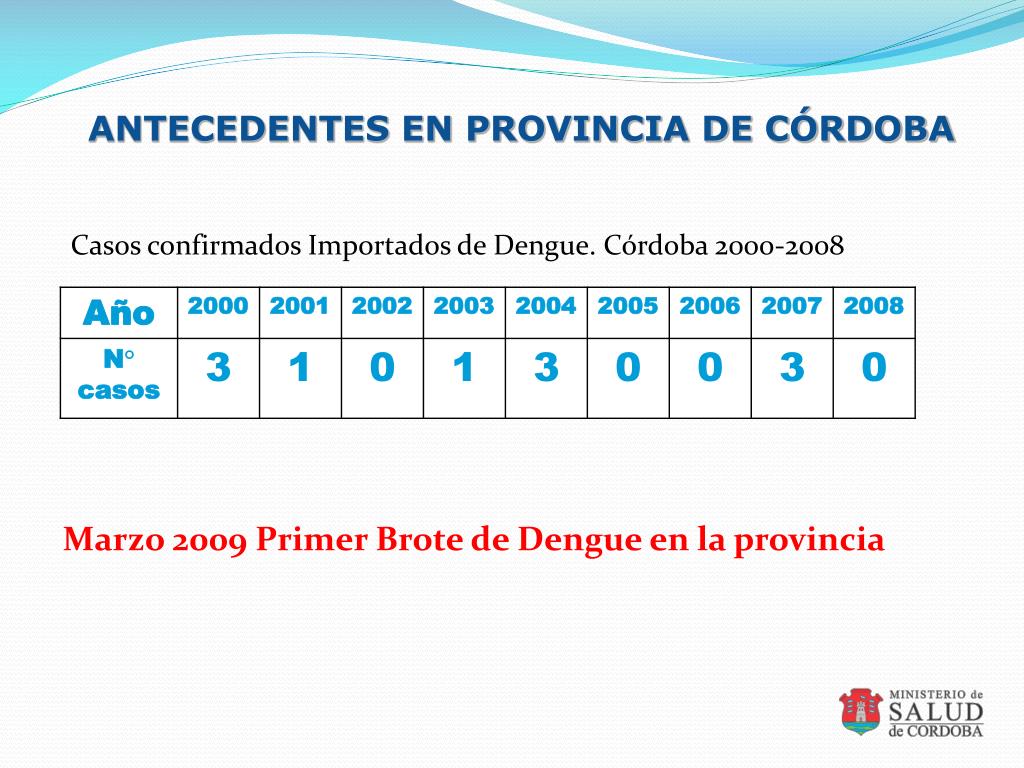 ANTECEDENTES EN PROVINCIA DE CÓRDOBA

Casos confirmados Importados de Dengue. Córdoba 2000-2008

| Año | 2000 | 2001 | 2002 | 2003 | 2004 | 2005 | 2006 | 2007 | 2008 |
|---|---|---|---|---|---|---|---|---|---|
| N° casos | 3 | 1 | 0 | 1 | 3 | 0 | 0 | 3 | 0 |

Marzo 2009 Primer Brote de Dengue en la provincia

MINISTERIO de SALUD de CORDOBA